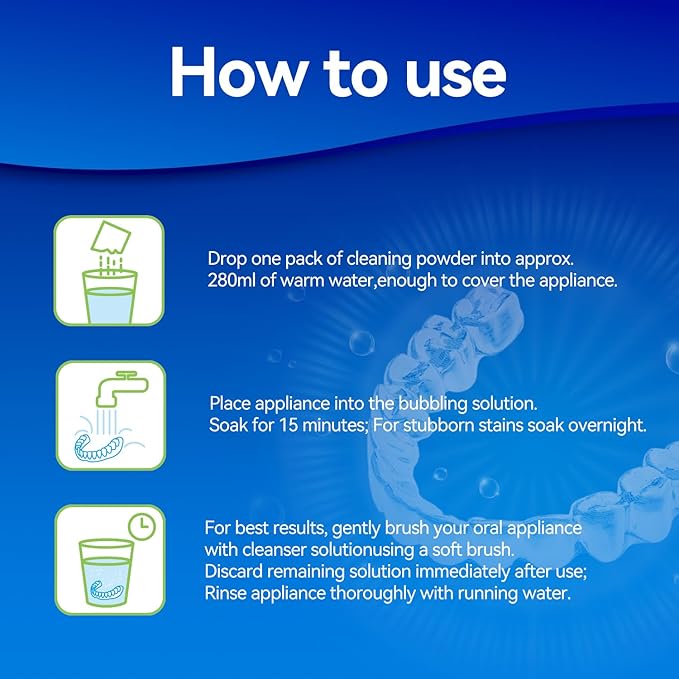 How to use

Drop one pack of cleaning powder into approx. 280ml of warm water,enough to cover the appliance.

Place appliance into the bubbling solution. Soak for 15 minutes; For stubborn stains soak overnight.

For best results, gently brush your oral appliance with cleanser solutionusing a soft brush. Discard remaining solution immediately after use; Rinse appliance thoroughly with running water.